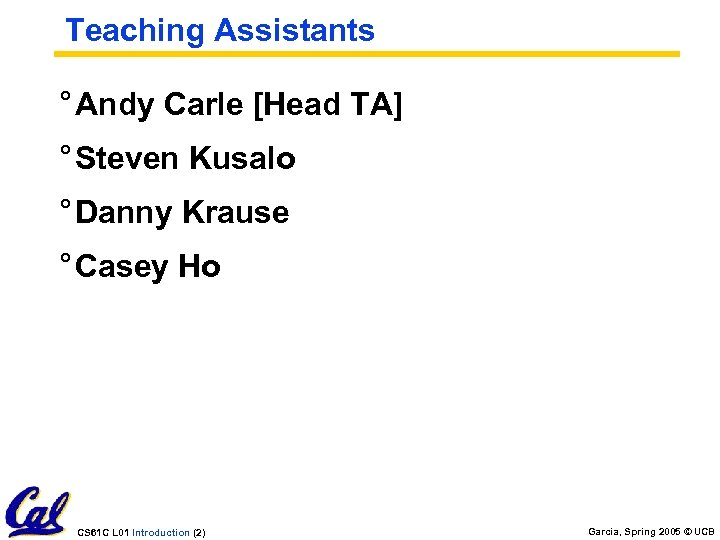 Teaching Assistants

° Andy Carle [Head TA]

° Steven Kusalo

° Danny Krause

° Casey Ho

Cal

CS61C L01 Introduction (2)

Garcia, Spring 2005 © UCB